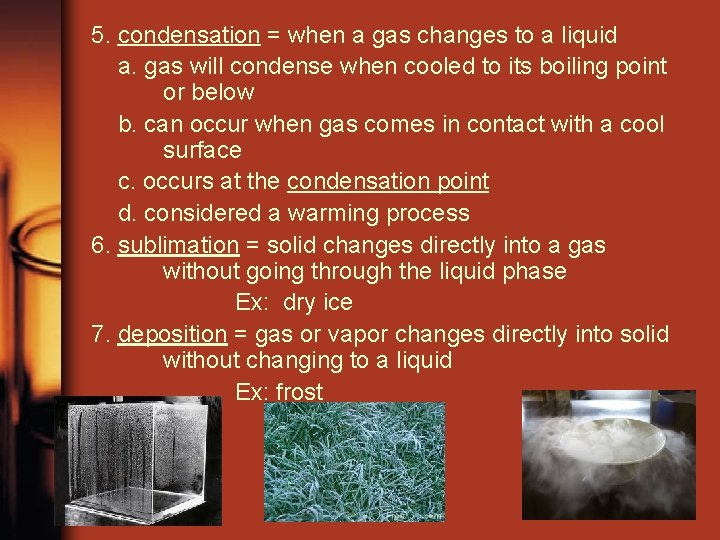 5. condensation = when a gas changes to a liquid

a. gas will condense when cooled to its boiling point or below

b. can occur when gas comes in contact with a cool surface

c. occurs at the condensation point

d. considered a warming process

6. sublimation = solid changes directly into a gas without going through the liquid phase

Ex: dry ice

7. deposition = gas or vapor changes directly into solid without changing to a liquid

Ex: frost